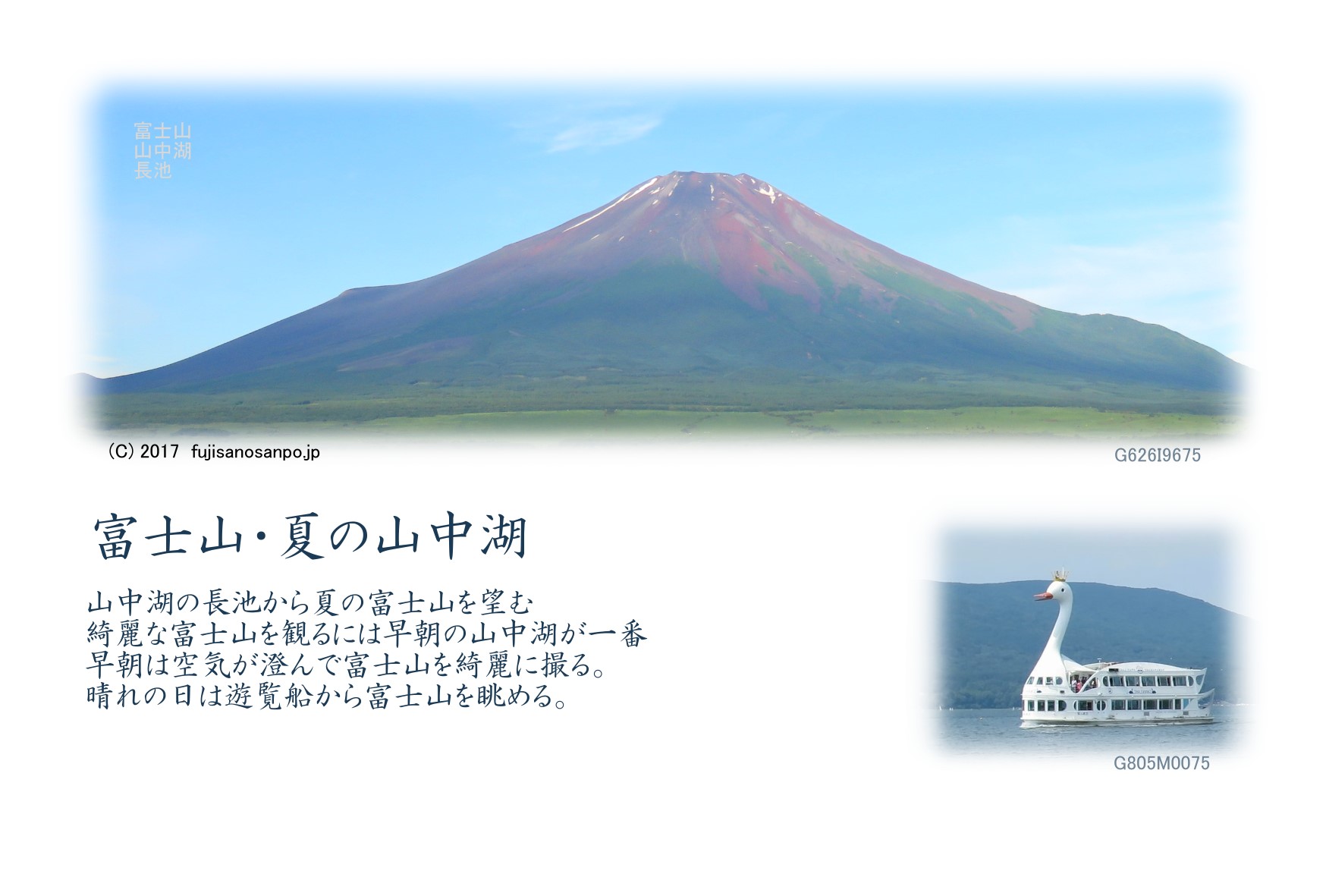 富士山
山中湖
長池

(C) 2017 fujisanosanpo.jp

G626I9675

富士山・夏の山中湖

山中湖の長池から夏の富士山を望む
綺麗な富士山を観るには早朝の山中湖が一番
早朝は空気が澄んで富士山を綺麗に撮る。
晴れの日は遊覧船から富士山を眺める。

G805M0075